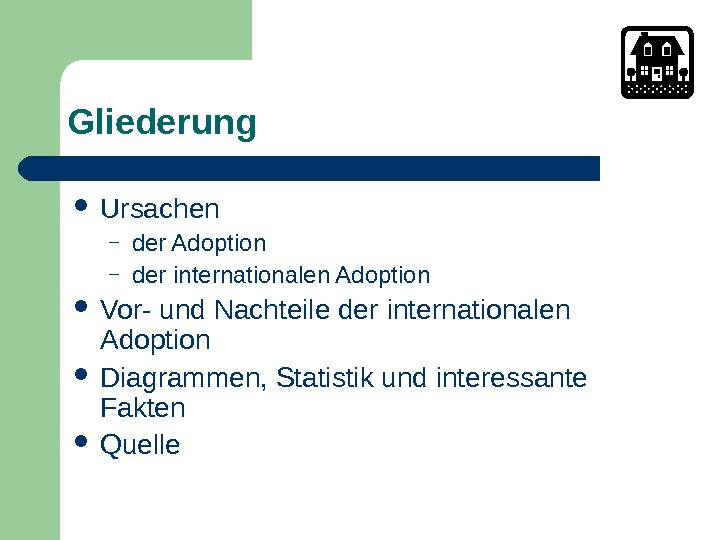 Gliederung

- Ursachen
  – der Adoption
  – der internationalen Adoption
- Vor- und Nachteile der internationalen Adoption
- Diagrammen, Statistik und interessante Fakten
- Quelle